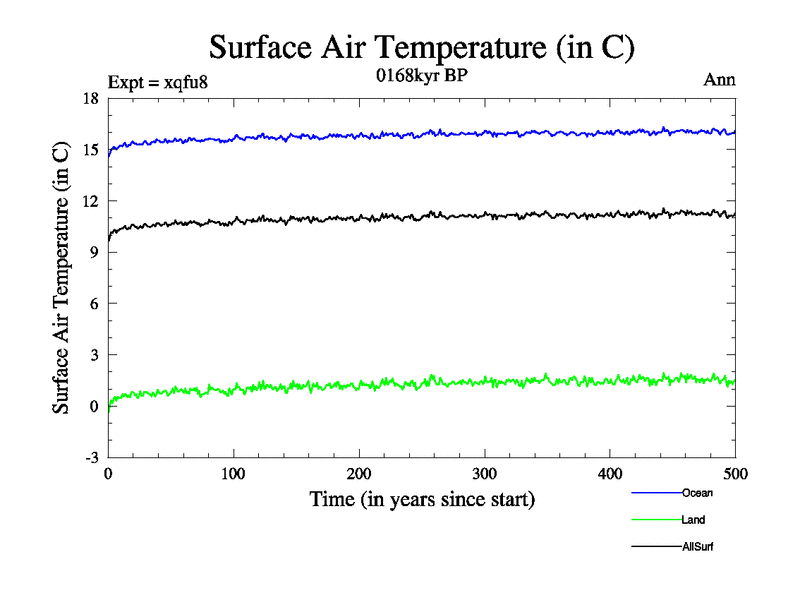 Surface Air Temperature (in C)

Expt = xqfu8
0168kyr BP
Ann

Surface Air Temperature (in C)

18
15
12
9
6
3
0
-3

0
100
200
300
400
500

Time (in years since start)

Ocean
Land
AllSurf